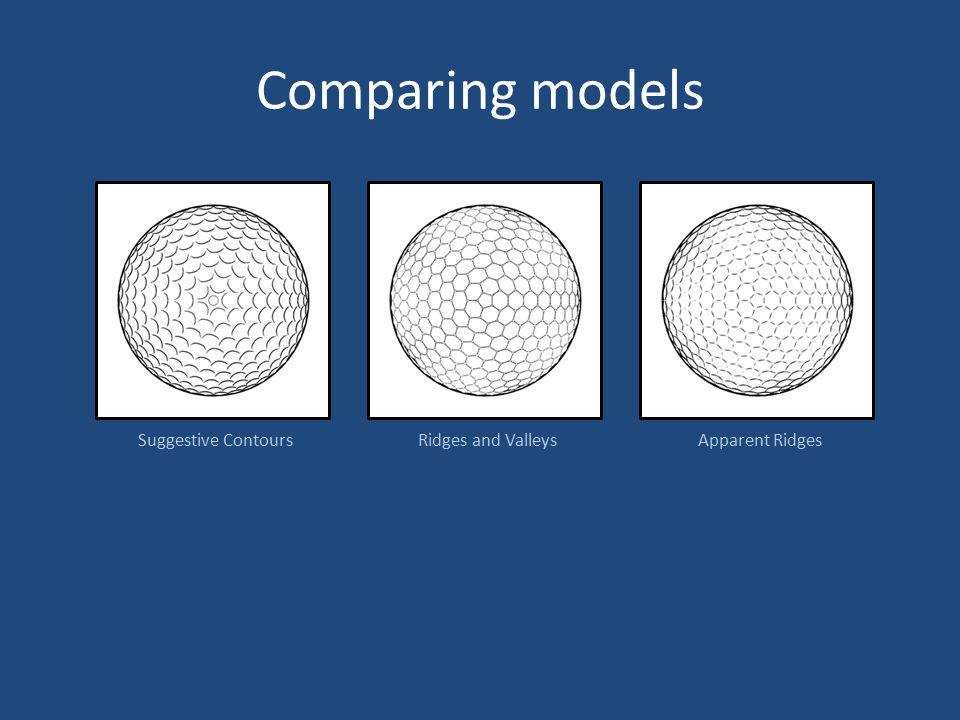 Comparing models

Suggestive Contours

Ridges and Valleys

Apparent Ridges